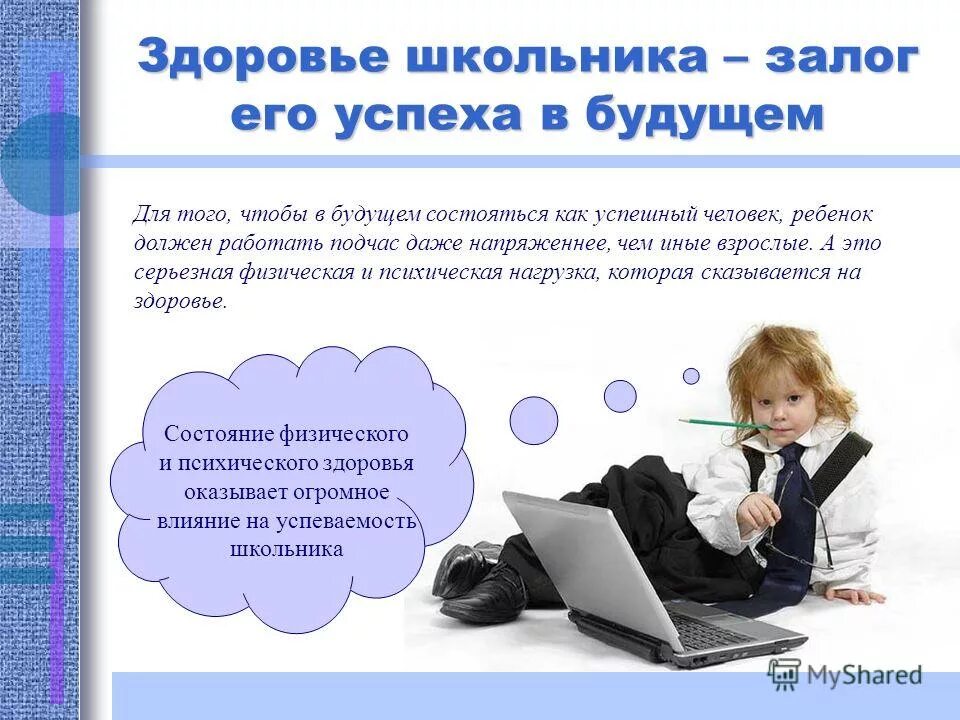 Здоровье школьника – залог его успеха в будущем

Для того, чтобы в будущем состояться как успешный человек, ребенок должен работать подчас даже напряженнее, чем иные взрослые. А это серьезная физическая и психическая нагрузка, которая сказывается на здоровье.

Состояние физического и психического здоровья оказывает огромное влияние на успеваемость школьника

MyShared